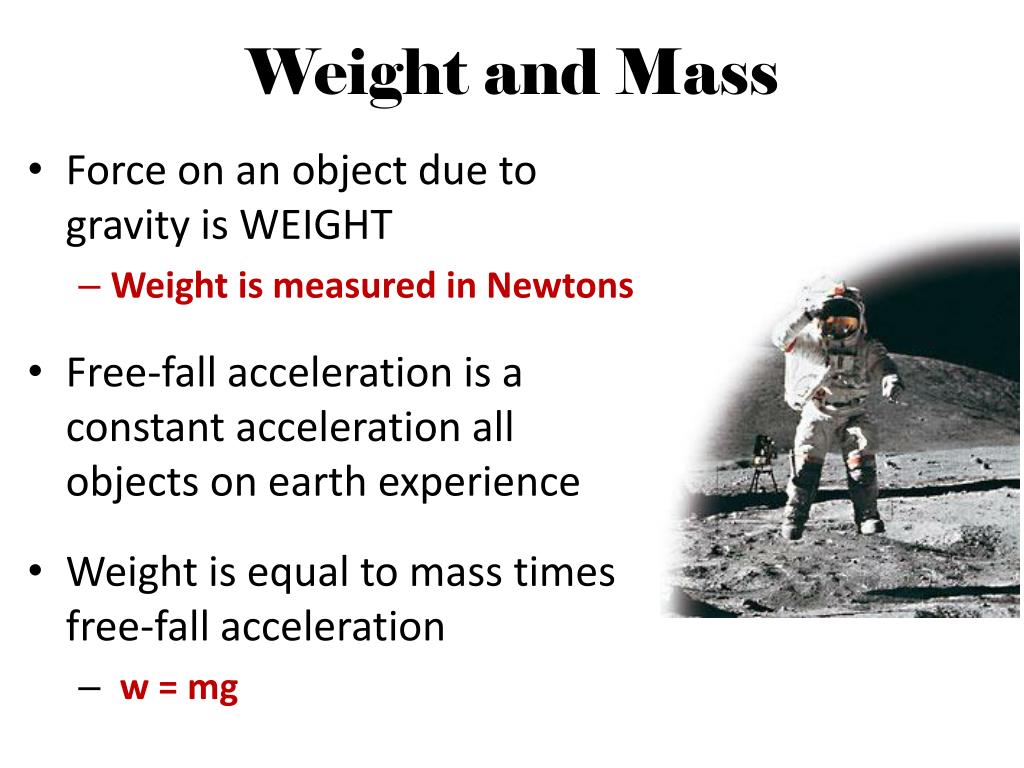 Weight and Mass

• Force on an object due to gravity is WEIGHT
– Weight is measured in Newtons

• Free-fall acceleration is a constant acceleration all objects on earth experience

• Weight is equal to mass times free-fall acceleration
– $w = mg$